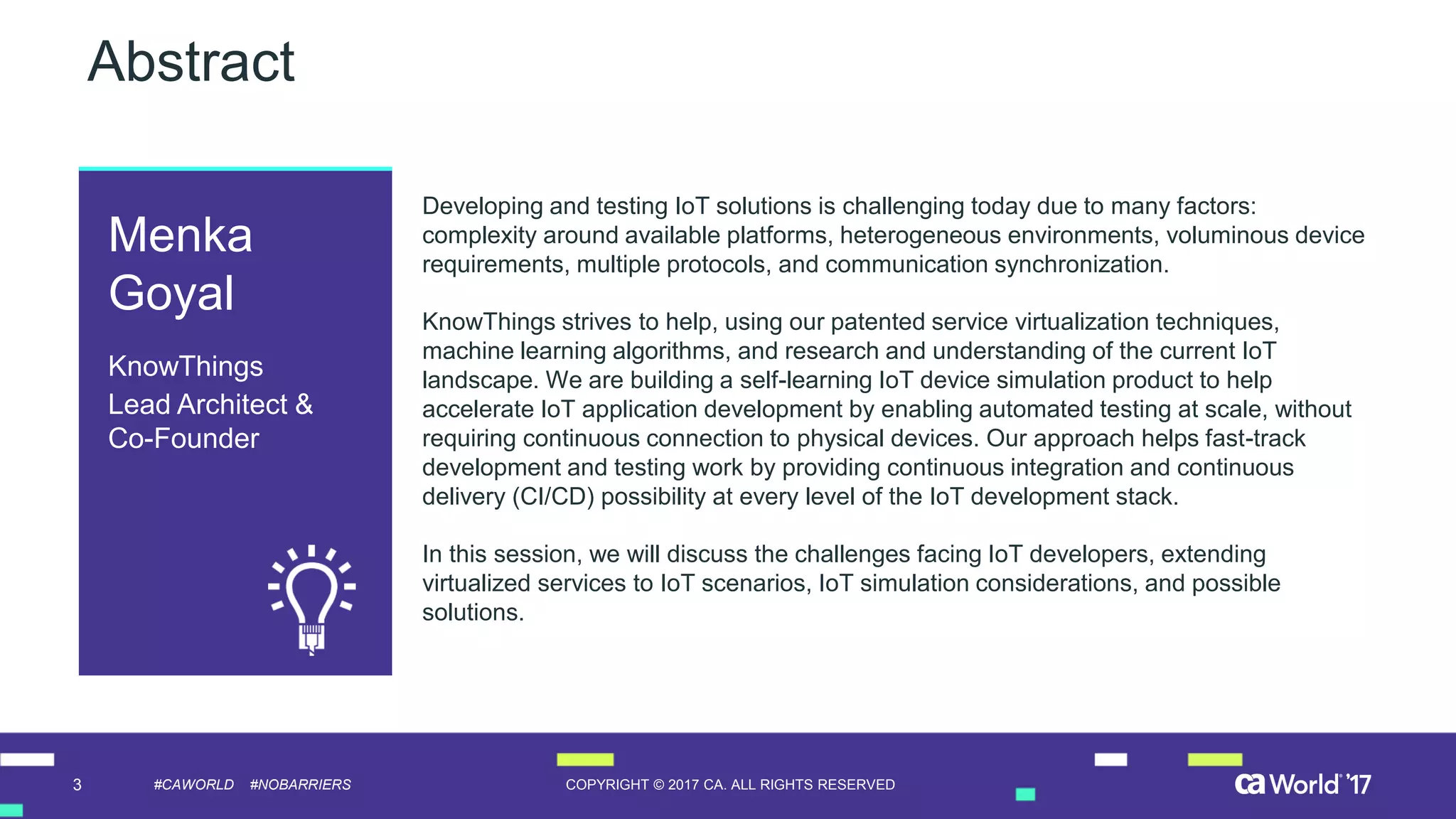 Abstract

Menka Goyal

KnowThings
Lead Architect &
Co-Founder

Developing and testing IoT solutions is challenging today due to many factors: complexity around available platforms, heterogeneous environments, voluminous device requirements, multiple protocols, and communication synchronization.

KnowThings strives to help, using our patented service virtualization techniques, machine learning algorithms, and research and understanding of the current IoT landscape. We are building a self-learning IoT device simulation product to help accelerate IoT application development by enabling automated testing at scale, without requiring continuous connection to physical devices. Our approach helps fast-track development and testing work by providing continuous integration and continuous delivery (CI/CD) possibility at every level of the IoT development stack.

In this session, we will discuss the challenges facing IoT developers, extending virtualized services to IoT scenarios, IoT simulation considerations, and possible solutions.

3 #CAWORLD #NOBARRIERS COPYRIGHT © 2017 CA. ALL RIGHTS RESERVED ca World '17